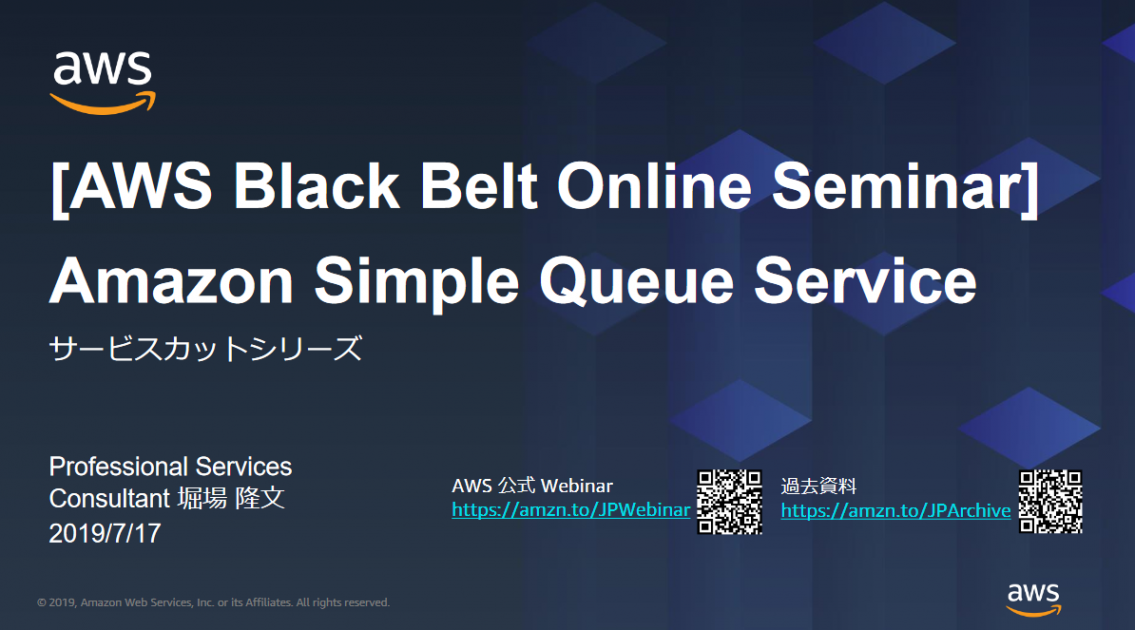 aws

[AWS Black Belt Online Seminar]
Amazon Simple Queue Service
サービスカットシリーズ

Professional Services
Consultant 堀場 隆文
2019/7/17

AWS 公式 Webinar
https://amzn.to/JPWebinar

過去資料
https://amzn.to/JPArchive

© 2019, Amazon Web Services, Inc. or its Affiliates. All rights reserved.

aws